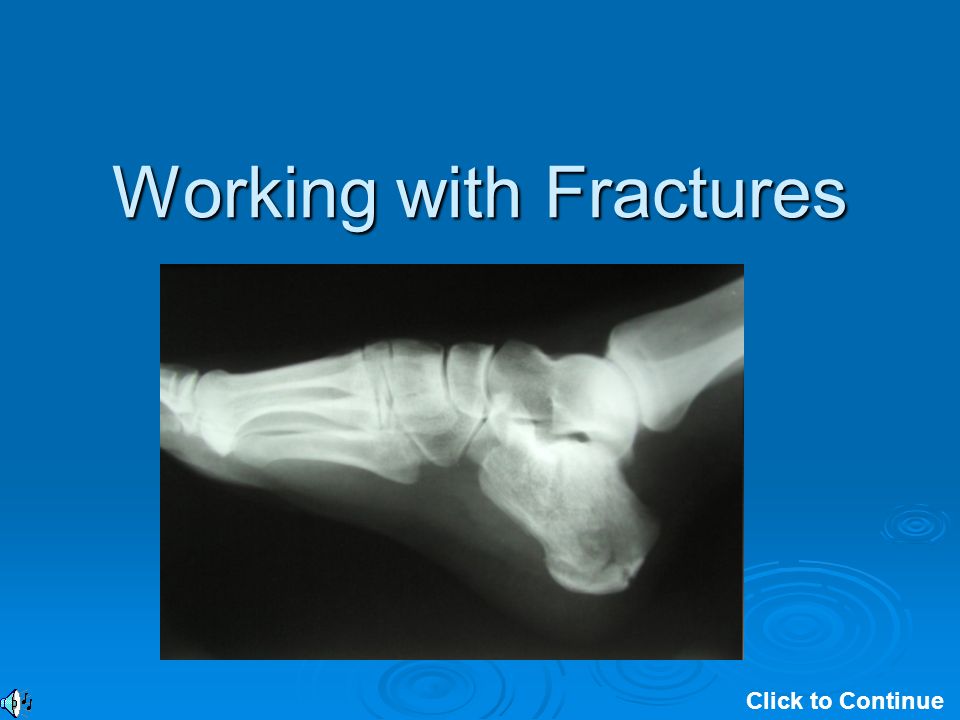 Working with Fractures

Click to Continue